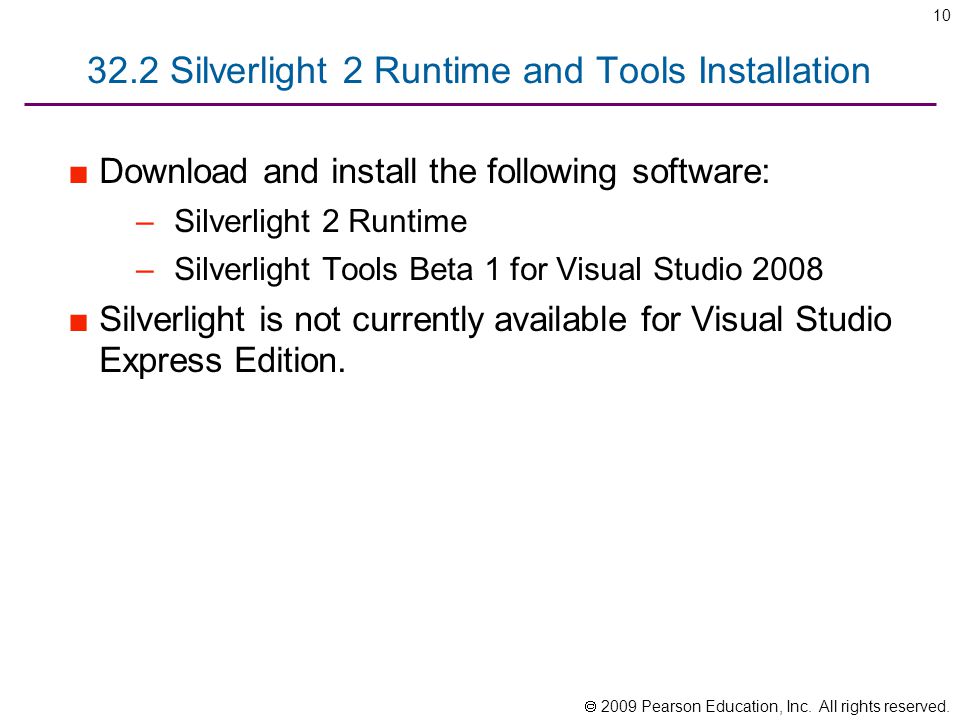 10

32.2 Silverlight 2 Runtime and Tools Installation

■ Download and install the following software:

– Silverlight 2 Runtime

– Silverlight Tools Beta 1 for Visual Studio 2008

■ Silverlight is not currently available for Visual Studio Express Edition.

© 2009 Pearson Education, Inc. All rights reserved.